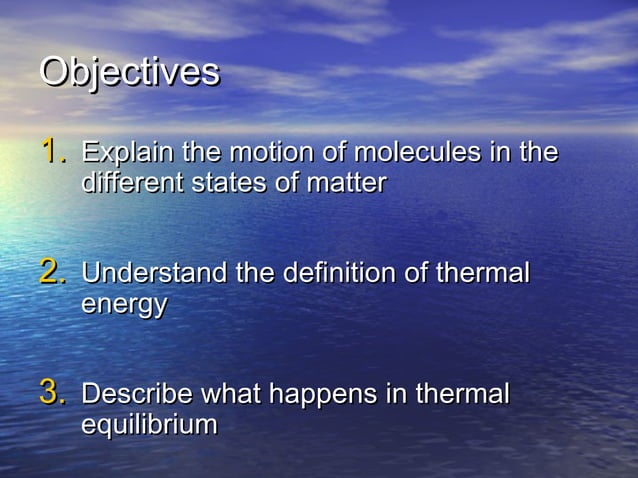 Objectives

1. Explain the motion of molecules in the different states of matter

2. Understand the definition of thermal energy

3. Describe what happens in thermal equilibrium